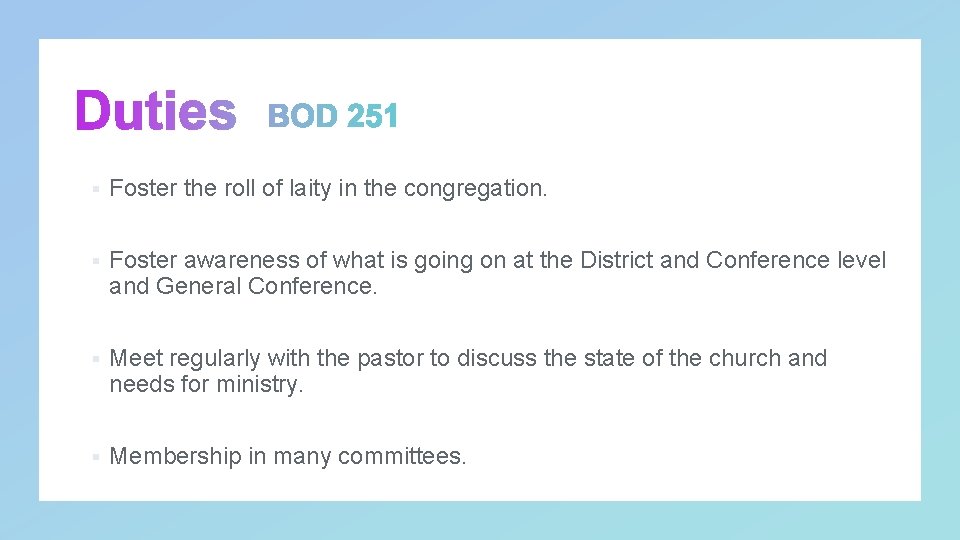 Duties BOD 251

▪ Foster the roll of laity in the congregation.

▪ Foster awareness of what is going on at the District and Conference level and General Conference.

▪ Meet regularly with the pastor to discuss the state of the church and needs for ministry.

▪ Membership in many committees.